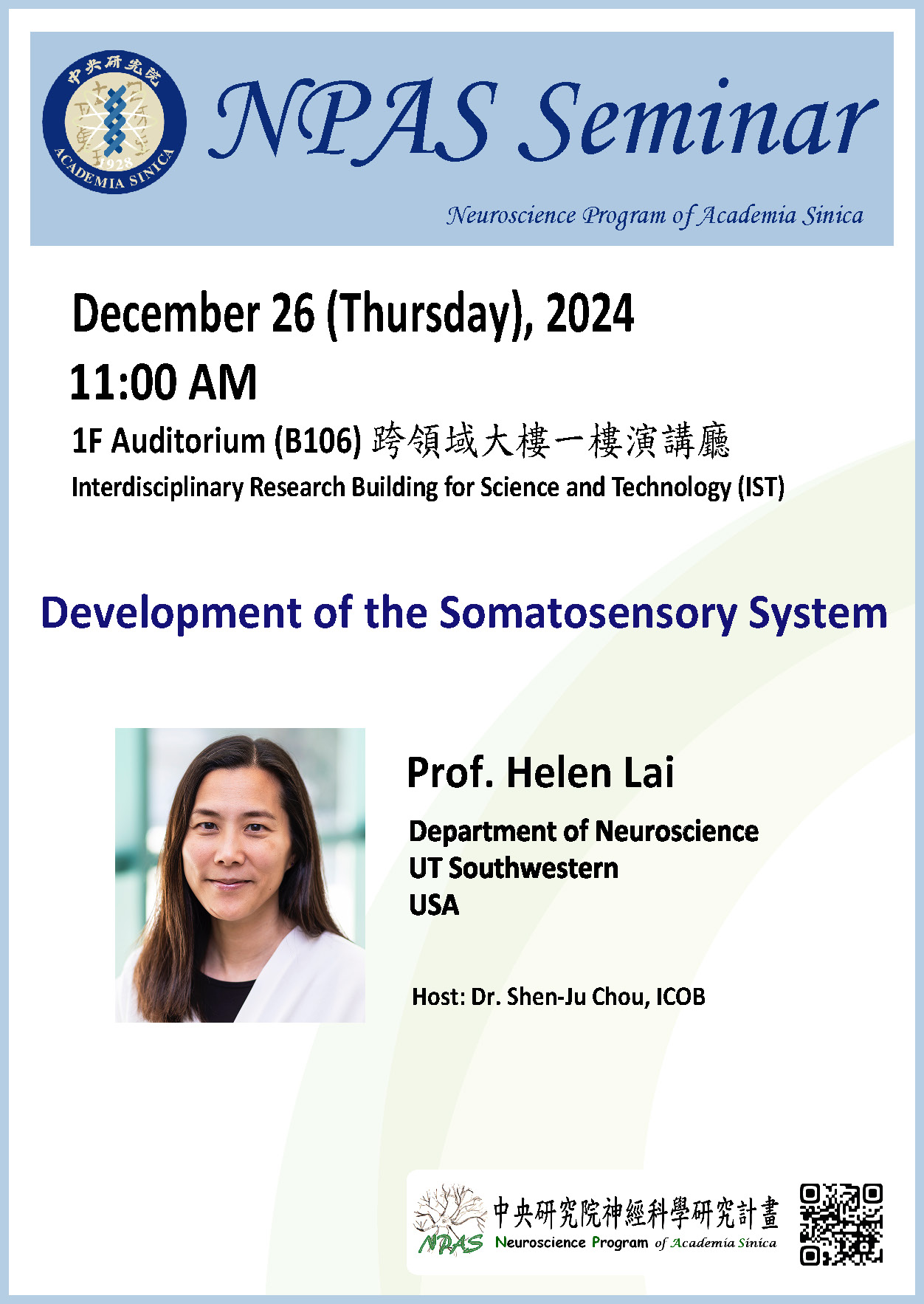 中央研究院
1928
ACADEMIA SINICA

NPAS Seminar

Neuroscience Program of Academia Sinica

December 26 (Thursday), 2024

11:00 AM

1F Auditorium (B106) 跨領域大樓一樓演講廳

Interdisciplinary Research Building for Science and Technology (IST)

Development of the Somatosensory System

Prof. Helen Lai

Department of Neuroscience
UT Southwestern
USA

Host: Dr. Shen-Ju Chou, ICOB

NPAS 中央研究院神經科學研究計畫
Neuroscience Program of Academia Sinica